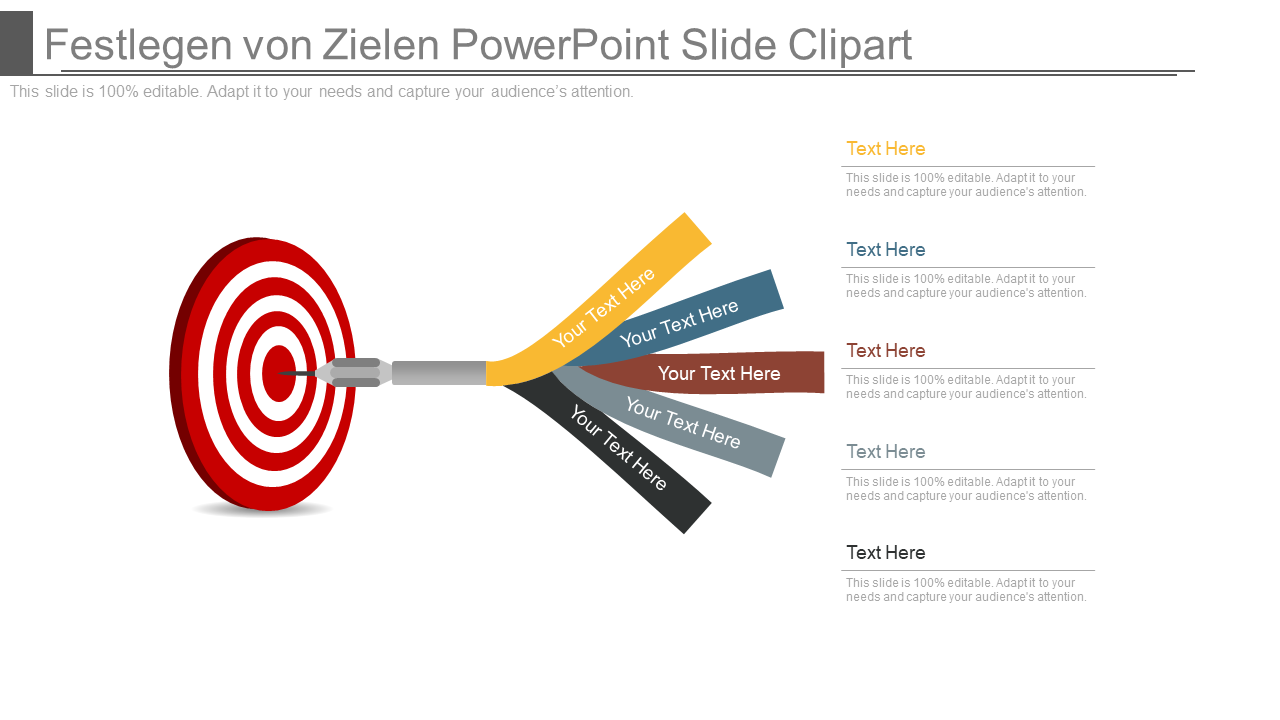 Festlegen von Zielen PowerPoint Slide Clipart

This slide is 100% editable. Adapt it to your needs and capture your audience's attention.

Your Text Here

Your Text Here

Your Text Here

Your Text Here

Your Text Here

Text Here

This slide is 100% editable. Adapt it to your needs and capture your audience's attention.

Text Here

This slide is 100% editable. Adapt it to your needs and capture your audience's attention.

Text Here

This slide is 100% editable. Adapt it to your needs and capture your audience's attention.

Text Here

This slide is 100% editable. Adapt it to your needs and capture your audience's attention.

Text Here

This slide is 100% editable. Adapt it to your needs and capture your audience's attention.